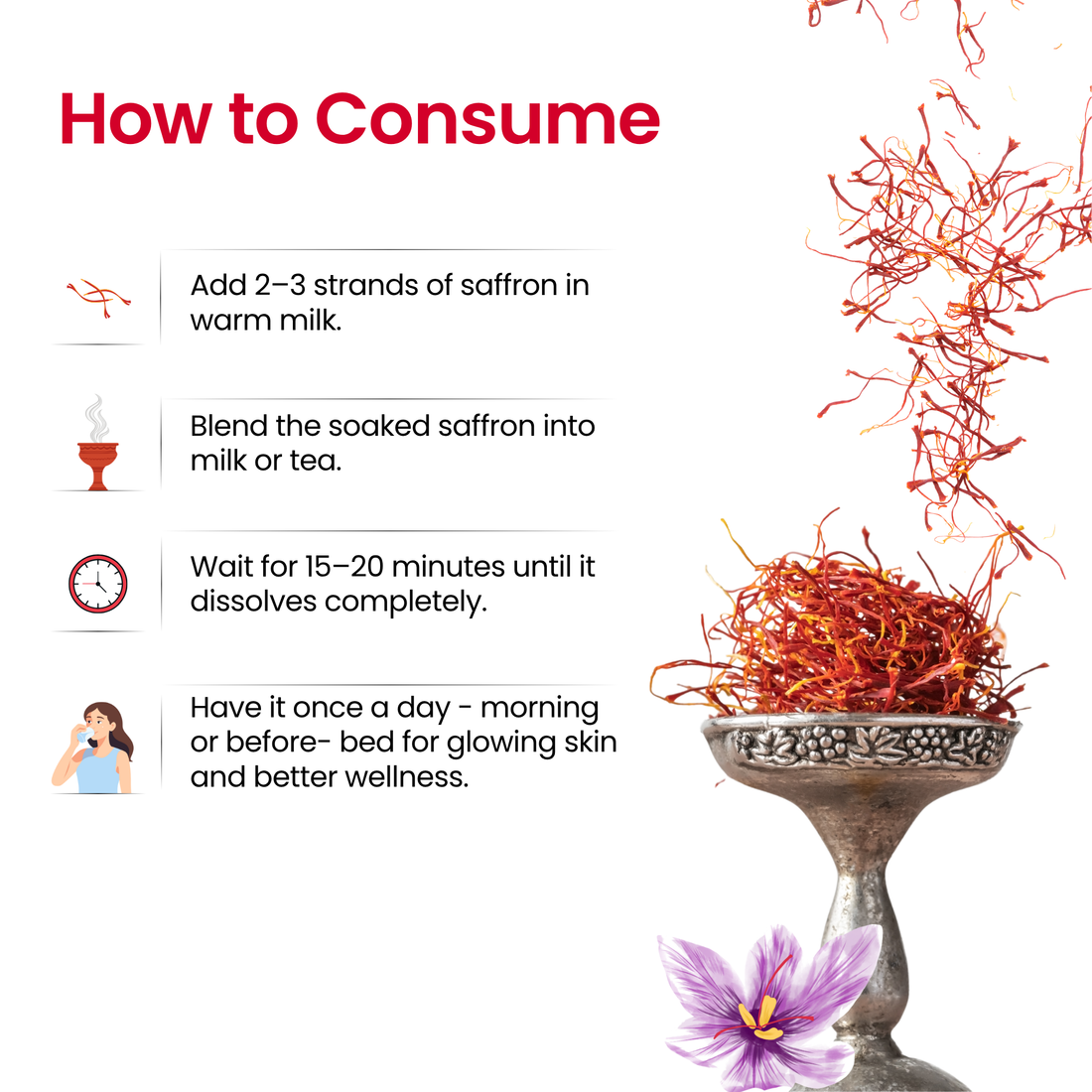 How to Consume

Add 2–3 strands of saffron in warm milk.

Blend the soaked saffron into milk or tea.

Wait for 15–20 minutes until it dissolves completely.

Have it once a day - morning or before- bed for glowing skin and better wellness.